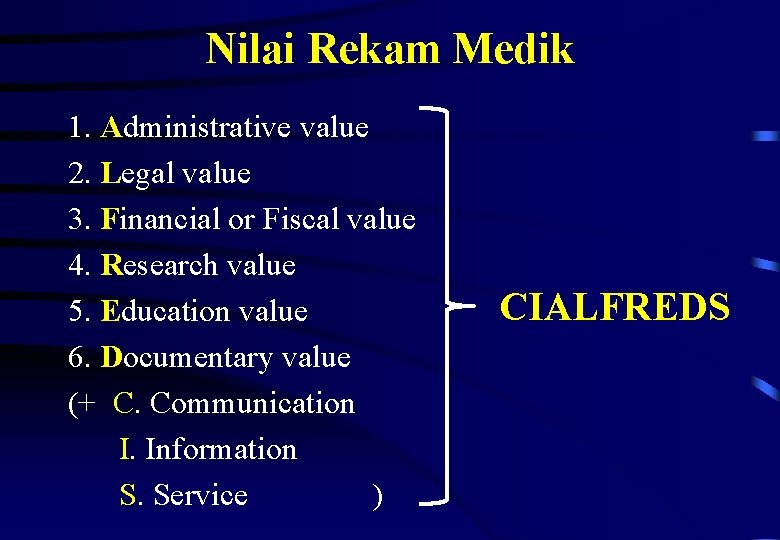 Nilai Rekam Medik

1. Administrative value
2. Legal value
3. Financial or Fiscal value
4. Research value
5. Education value
6. Documentary value
(+ C. Communication
I. Information
S. Service )

CIALFREDS